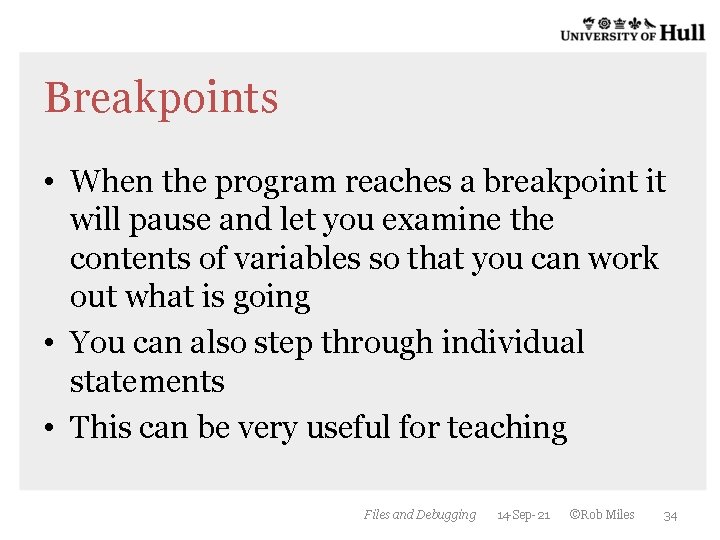 UNIVERSITY OF Hull

Breakpoints

• When the program reaches a breakpoint it will pause and let you examine the contents of variables so that you can work out what is going
• You can also step through individual statements
• This can be very useful for teaching

Files and Debugging 14-Sep-21 ©Rob Miles 34